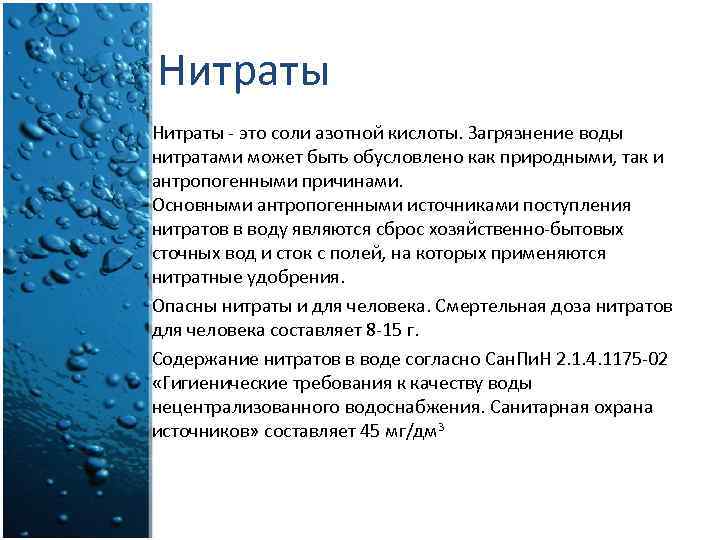 Нитраты

Нитраты - это соли азотной кислоты. Загрязнение воды нитратами может быть обусловлено как природными, так и антропогенными причинами.
Основными антропогенными источниками поступления нитратов в воду являются сброс хозяйственно-бытовых сточных вод и сток с полей, на которых применяются нитратные удобрения.

Опасны нитраты и для человека. Смертельная доза нитратов для человека составляет 8-15 г.

Содержание нитратов в воде согласно СанПиН 2.1.4.1175-02 «Гигиенические требования к качеству воды нецентрализованного водоснабжения. Санитарная охрана источников» составляет 45 мг/дм$^3$